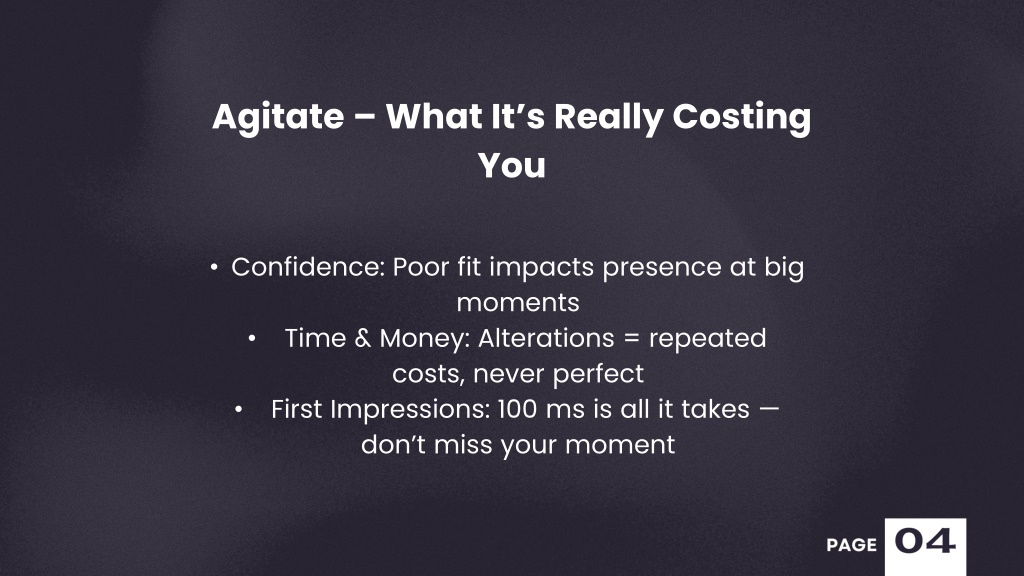 Agitate – What It’s Really Costing You

• Confidence: Poor fit impacts presence at big moments
• Time & Money: Alterations = repeated costs, never perfect
• First Impressions: 100 ms is all it takes — don’t miss your moment

PAGE 04